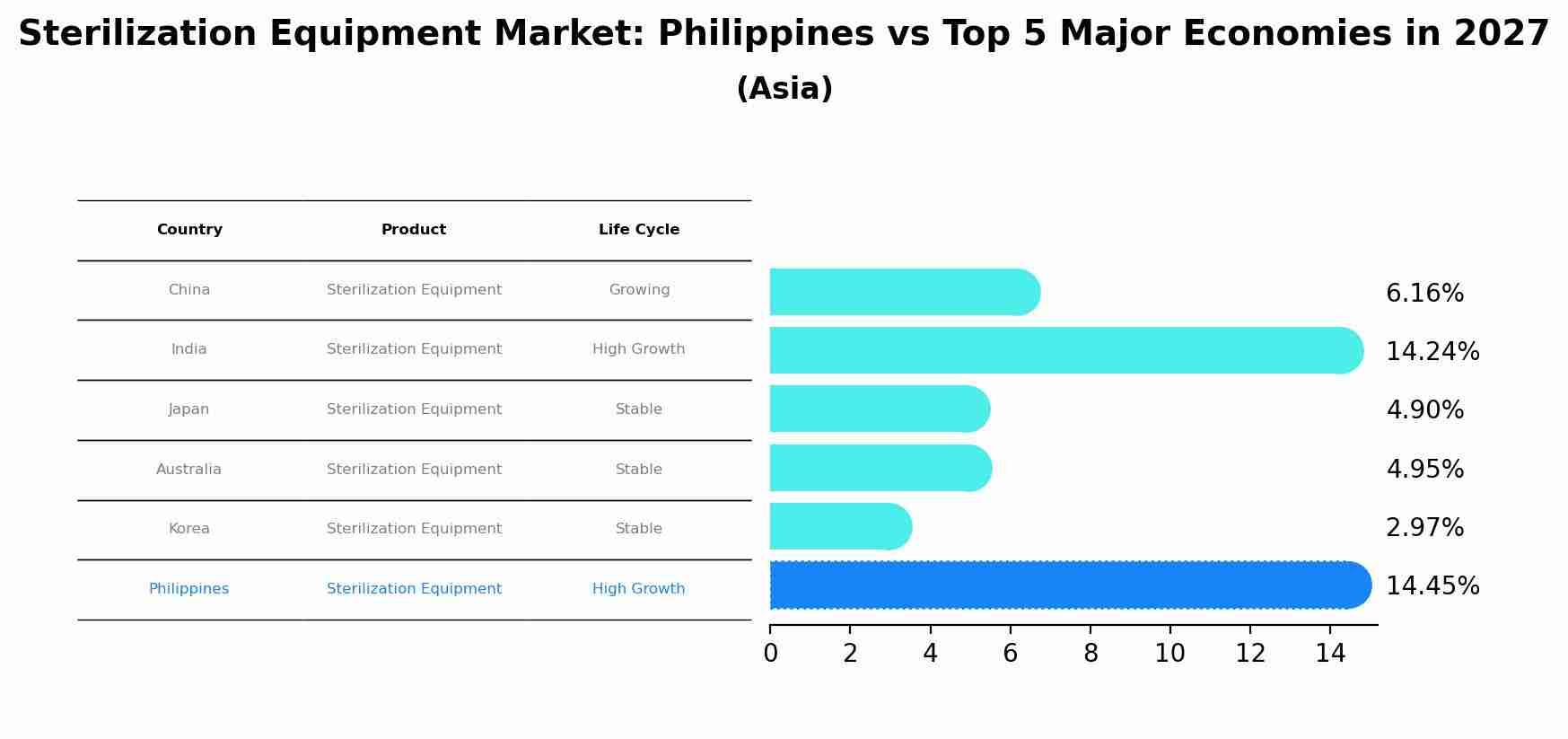 Sterilization Equipment Market: Philippines vs Top 5 Major Economies in 2027
(Asia)

| Country | Product | Life Cycle |
|---|---|---|
| China | Sterilization Equipment | Growing |
| India | Sterilization Equipment | High Growth |
| Japan | Sterilization Equipment | Stable |
| Australia | Sterilization Equipment | Stable |
| Korea | Sterilization Equipment | Stable |
| Philippines | Sterilization Equipment | High Growth |

6.16%
14.24%
4.90%
4.95%
2.97%
14.45%

0 2 4 6 8 10 12 14